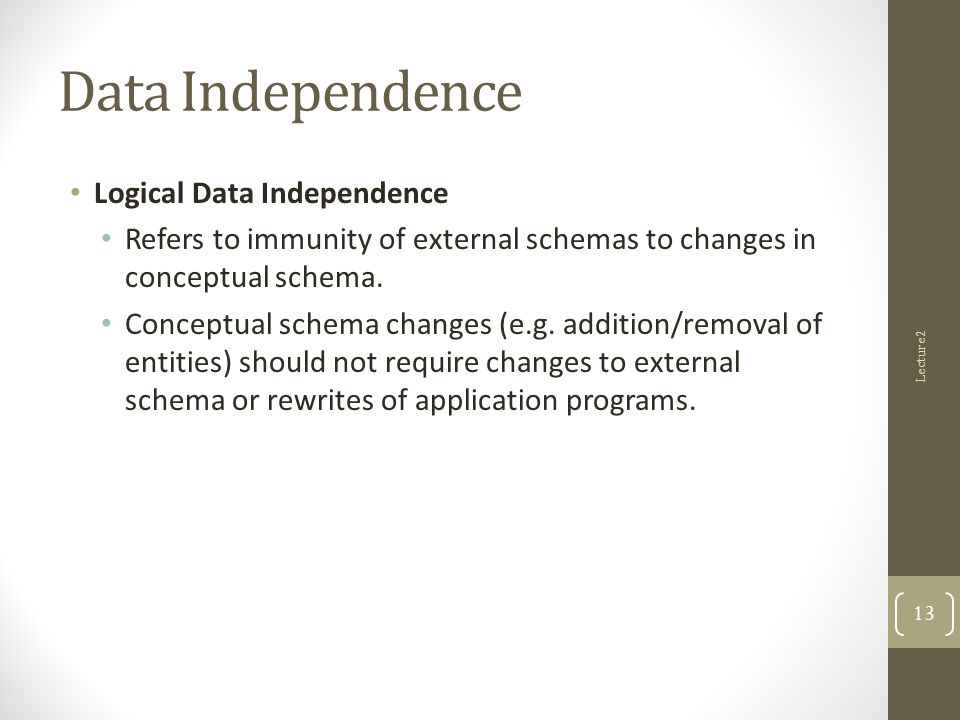 Data Independence

• Logical Data Independence
  • Refers to immunity of external schemas to changes in conceptual schema.
  • Conceptual schema changes (e.g. addition/removal of entities) should not require changes to external schema or rewrites of application programs.

Lecture2

13